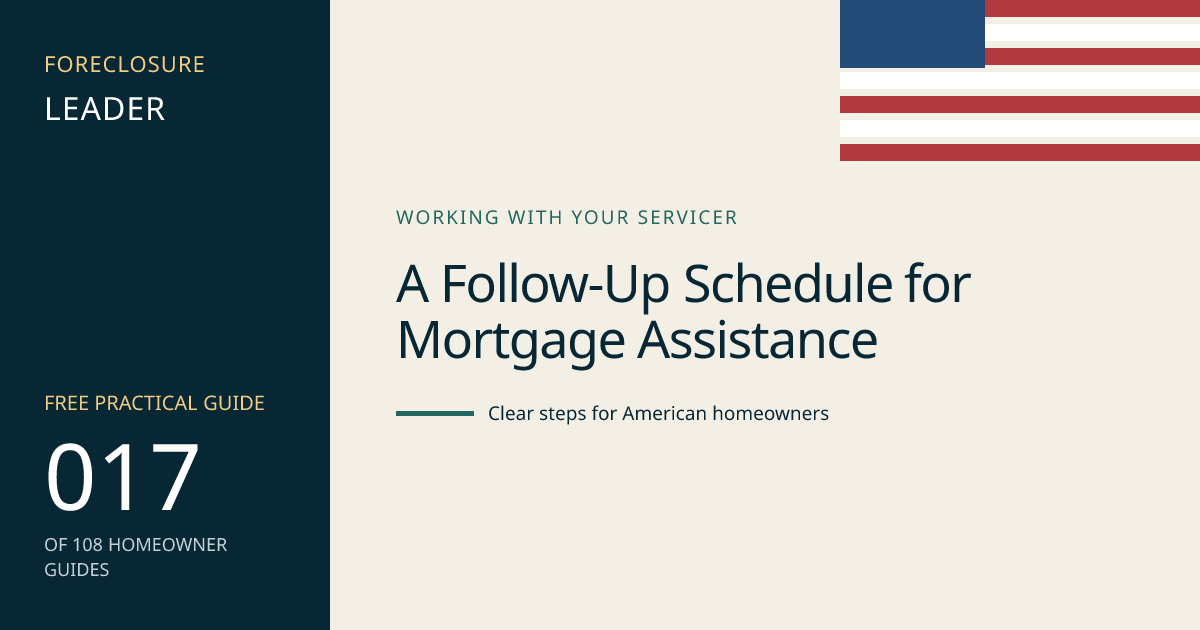 FORECLOSURE
LEADER

FREE PRACTICAL GUIDE
017
OF 108 HOMEOWNER GUIDES

WORKING WITH YOUR SERVICER

A Follow-Up Schedule for Mortgage Assistance

Clear steps for American homeowners